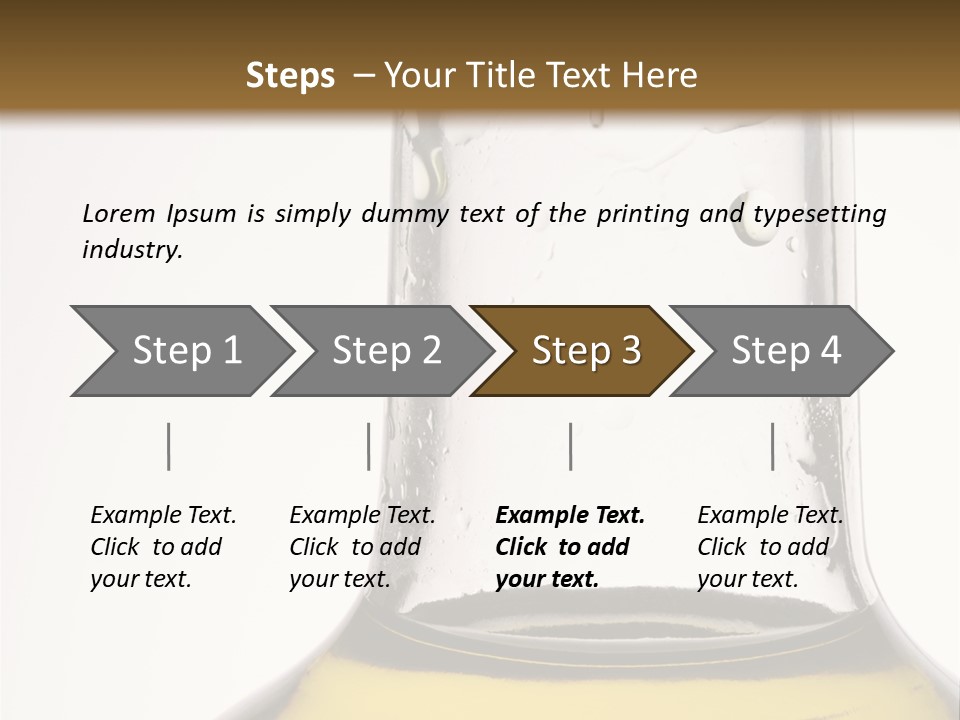 Steps – Your Title Text Here

Lorem Ipsum is simply dummy text of the printing and typesetting industry.

Step 1

Step 2

Step 3

Step 4

Example Text. Click to add your text.

Example Text. Click to add your text.

Example Text. Click to add your text.

Example Text. Click to add your text.